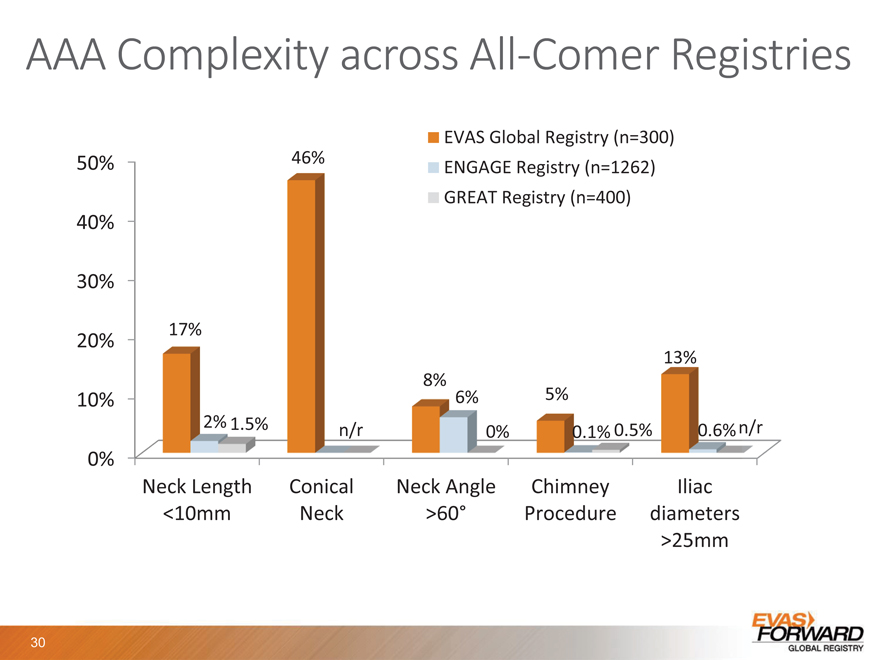 AAA Complexity across All-Comer Registries

EVAS Global Registry (n=300)
ENGAGE Registry (n=1262)
GREAT Registry (n=400)

50%
40%
30%
20%
10%
0%

17%
2%
1.5%
46%
n/r
8%
6%
0%
5%
0.1%
0.5%
13%
0.6%
n/r

Neck Length <10mm
Conical Neck
Neck Angle >60°
Chimney Procedure
Iliac diameters >25mm

30

EVAS FORWARD GLOBAL REGISTRY